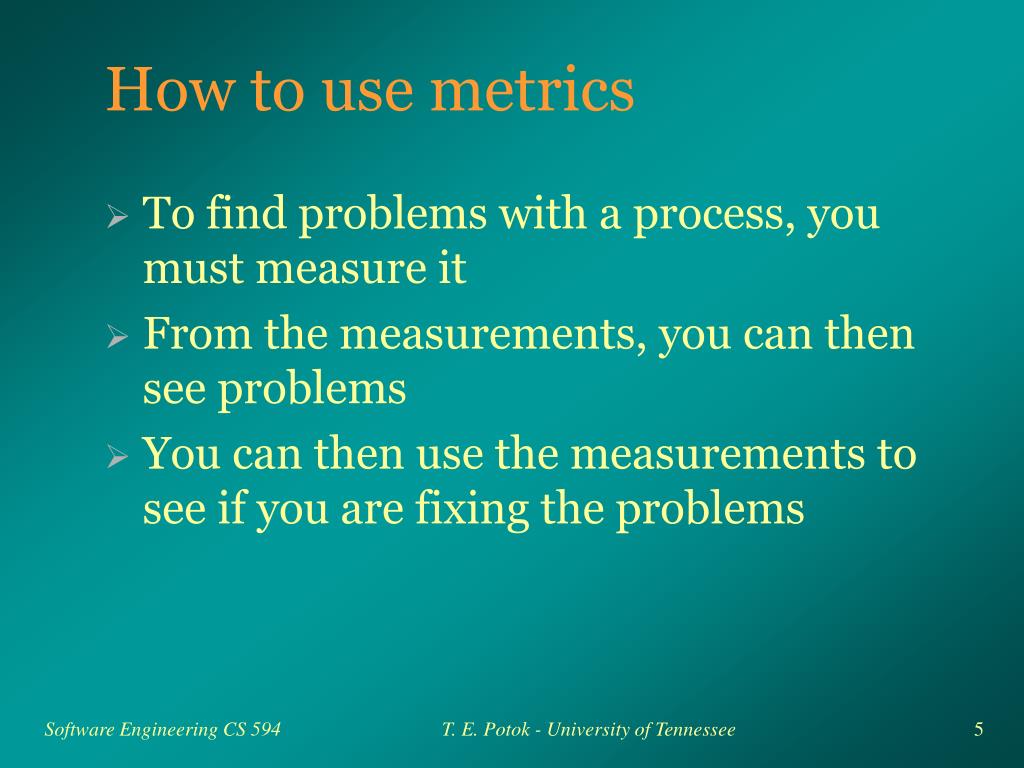 How to use metrics

➢ To find problems with a process, you must measure it

➢ From the measurements, you can then see problems

➢ You can then use the measurements to see if you are fixing the problems

Software Engineering CS 594

T. E. Potok - University of Tennessee

5